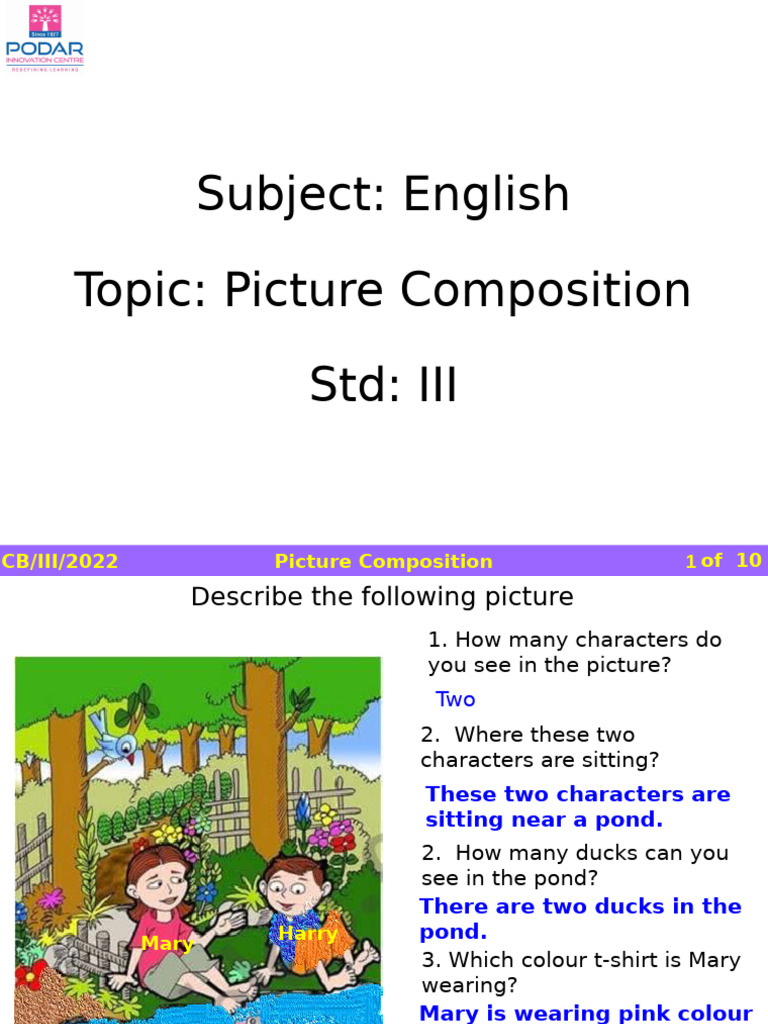 Since 1927
PODAR
INNOVATION CENTRE
REDEFINING LEARNING

Subject: English

Topic: Picture Composition

Std: III

CB/III/2022 Picture Composition 1 of 10

Describe the following picture

Mary
Harry

1. How many characters do you see in the picture?

Two

2. Where these two characters are sitting?

These two characters are sitting near a pond.

2. How many ducks can you see in the pond?

There are two ducks in the pond.

3. Which colour t-shirt is Mary wearing?

Mary is wearing pink colour